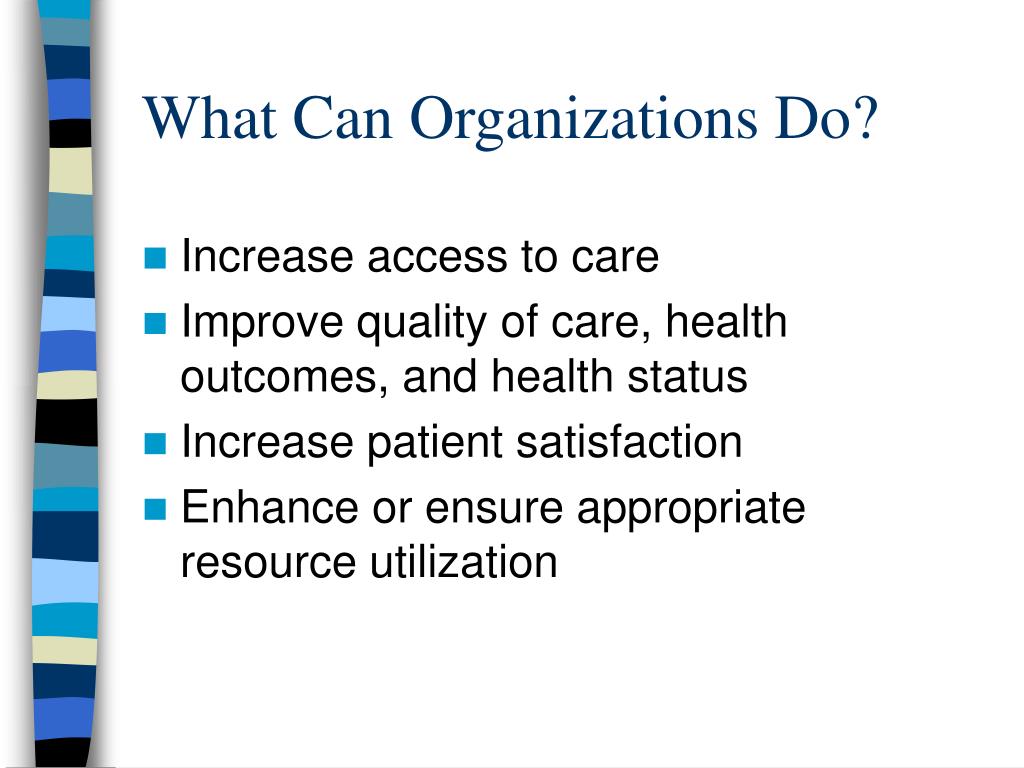 What Can Organizations Do?

- Increase access to care
- Improve quality of care, health outcomes, and health status
- Increase patient satisfaction
- Enhance or ensure appropriate resource utilization